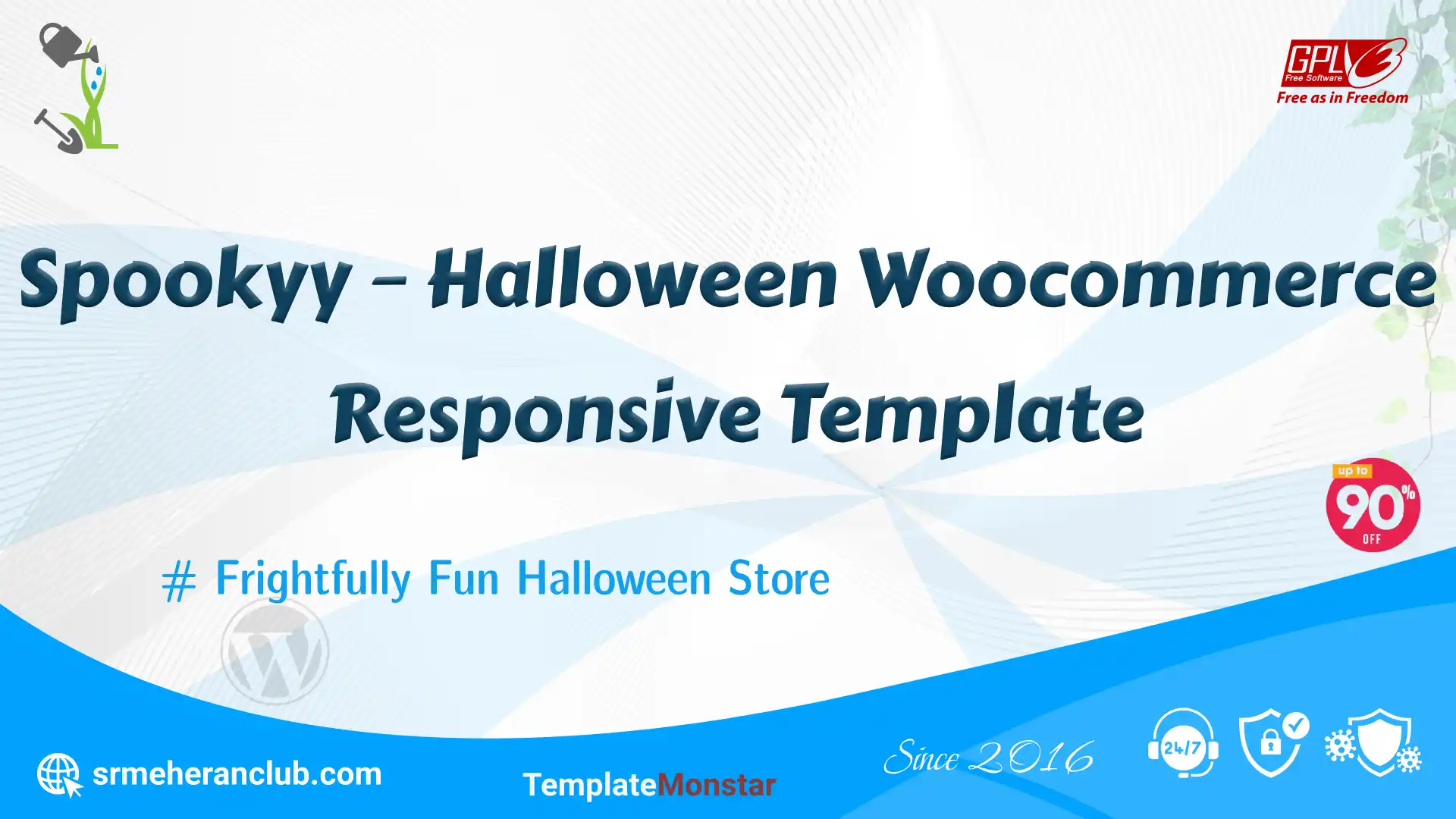 GPLv3
Free Software
Free as in Freedom

Spookyy – Halloween Woocommerce Responsive Template

up to 90% OFF

# Frightfully Fun Halloween Store

srmeheranclub.com

TemplateMonstar

Since 2016

24/7